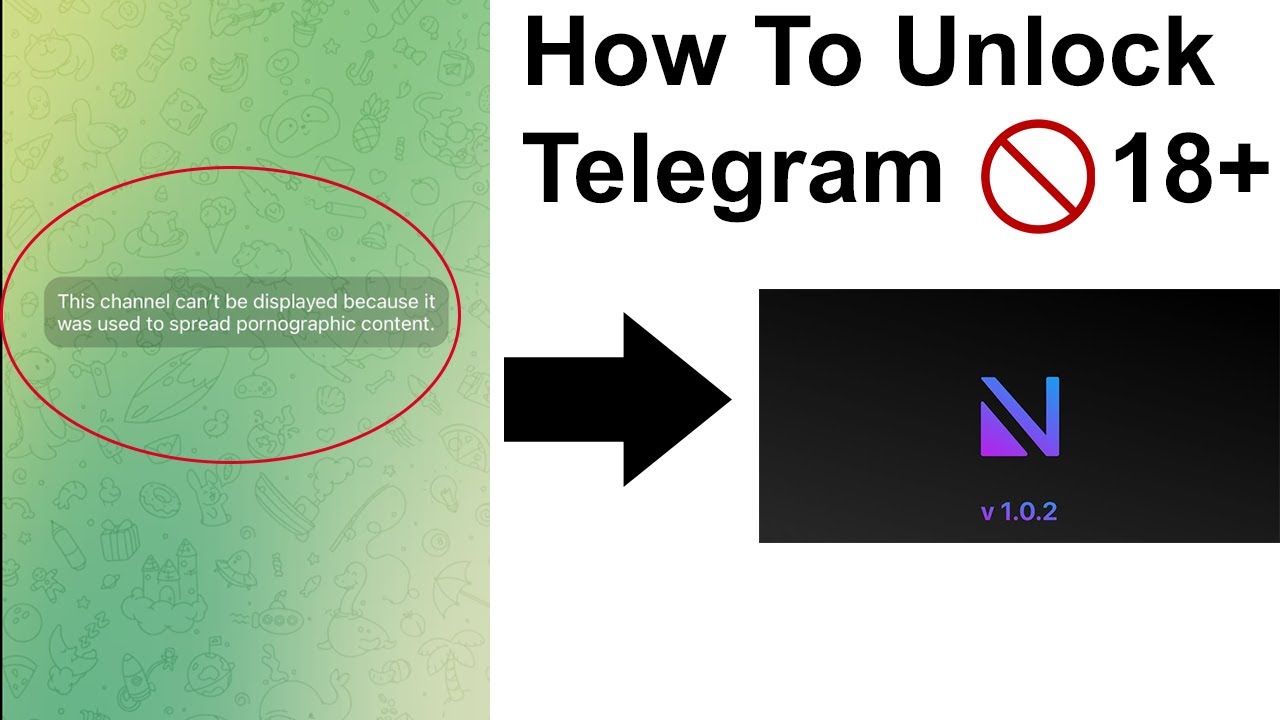 This channel can't be displayed because it was used to spread pornographic content.

How To Unlock Telegram 18+

v 1.0.2